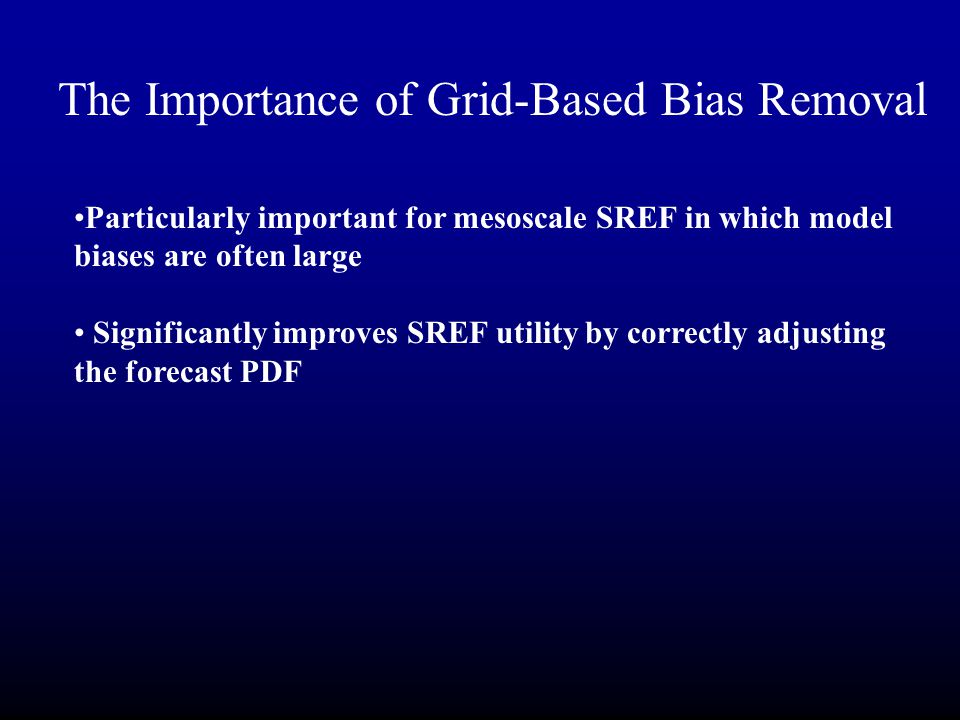 The Importance of Grid-Based Bias Removal

•Particularly important for mesoscale SREF in which model biases are often large

• Significantly improves SREF utility by correctly adjusting the forecast PDF